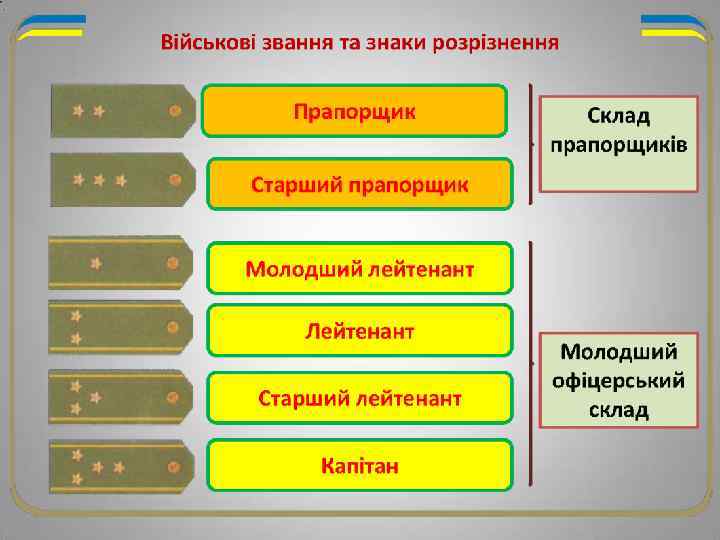 Військові звання та знаки розрізнення

Прапорщик

Старший прапорщик

Склад прапорщиків

Молодший лейтенант

Лейтенант

Старший лейтенант

Капітан

Молодший офіцерський склад